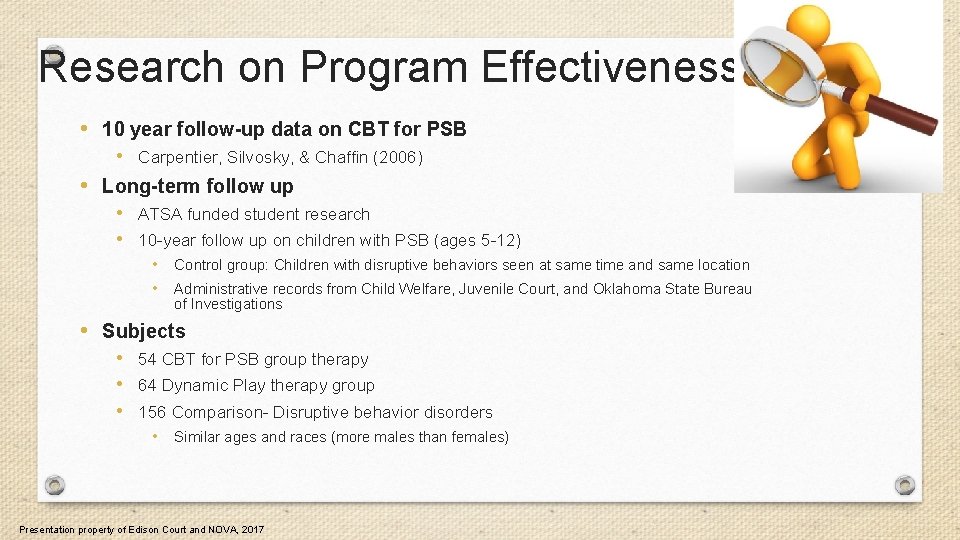 Research on Program Effectiveness

• 10 year follow-up data on CBT for PSB
  • Carpentier, Silvosky, & Chaffin (2006)
• Long-term follow up
  • ATSA funded student research
  • 10-year follow up on children with PSB (ages 5-12)
    • Control group: Children with disruptive behaviors seen at same time and same location
    • Administrative records from Child Welfare, Juvenile Court, and Oklahoma State Bureau of Investigations
• Subjects
  • 54 CBT for PSB group therapy
  • 64 Dynamic Play therapy group
  • 156 Comparison- Disruptive behavior disorders
    • Similar ages and races (more males than females)

Presentation property of Edison Court and NOVA, 2017